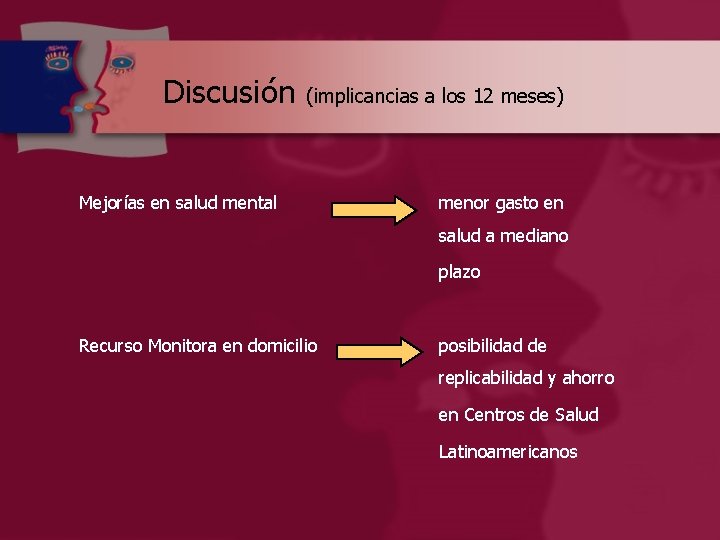 Discusión (implicancias a los 12 meses)

Mejorías en salud mental

menor gasto en salud a mediano plazo

Recurso Monitora en domicilio

posibilidad de replicabilidad y ahorro en Centros de Salud Latinoamericanos